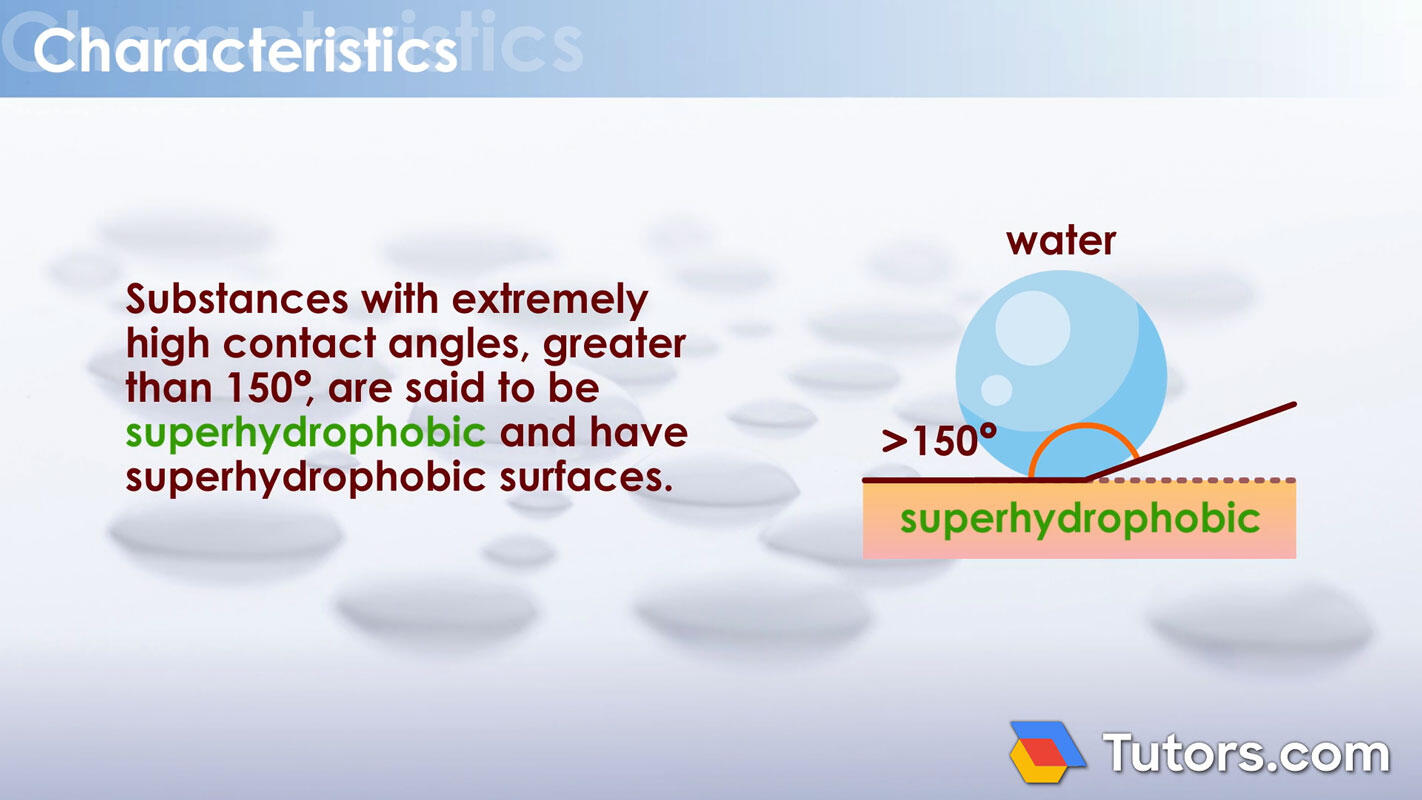 Characteristics

Substances with extremely high contact angles, greater than 150°, are said to be superhydrophobic and have superhydrophobic surfaces.

water

>150°

superhydrophobic

Tutors.com